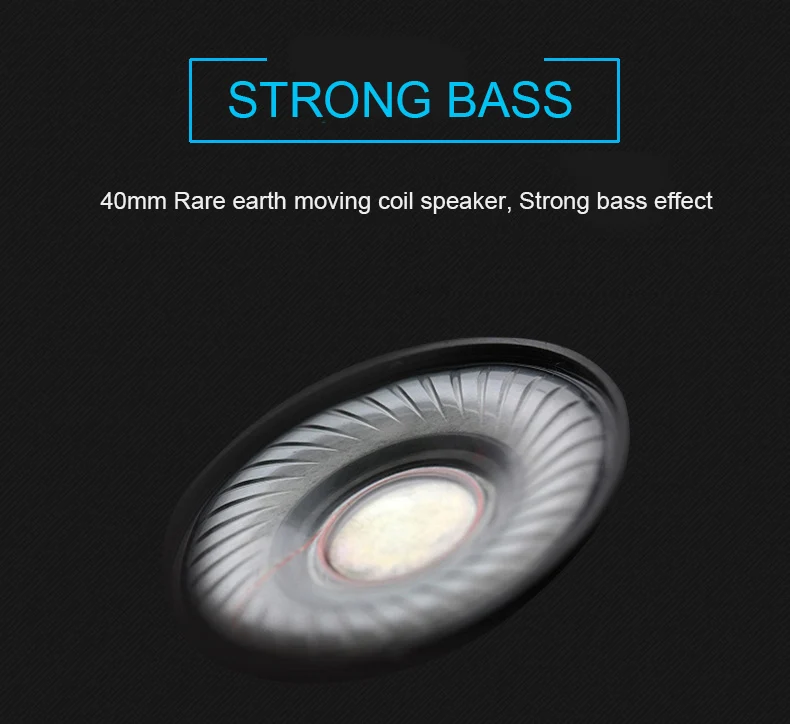 STRONG BASS

40mm Rare earth moving coil speaker, Strong bass effect